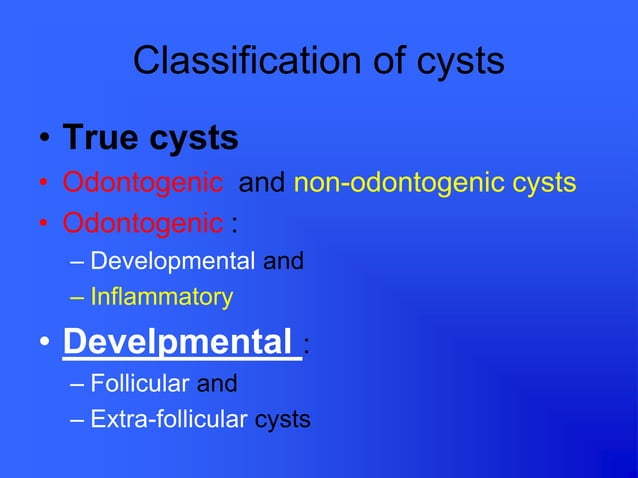 Classification of cysts

• True cysts
• Odontogenic and non-odontogenic cysts
• Odontogenic :
– Developmental and
– Inflammatory
• Develpmental :
– Follicular and
– Extra-follicular cysts